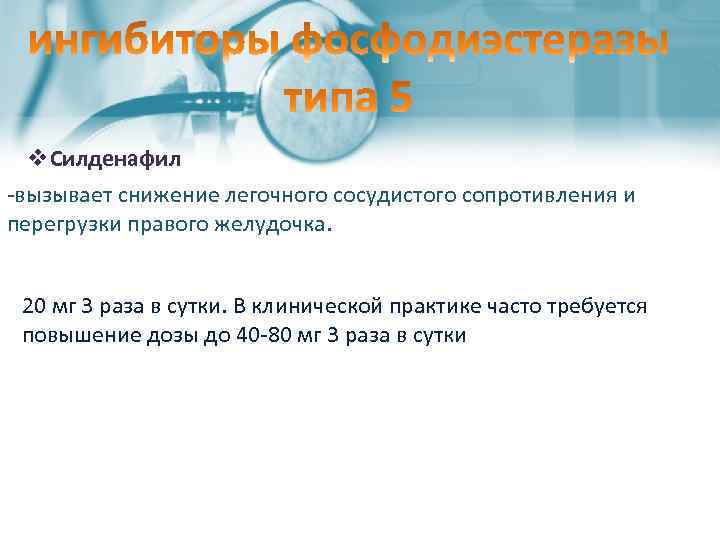 ингибиторы фосфодиэстеразы типа 5

❖ Силденафил

-вызывает снижение легочного сосудистого сопротивления и перегрузки правого желудочка.

20 мг 3 раза в сутки. В клинической практике часто требуется повышение дозы до 40-80 мг 3 раза в сутки